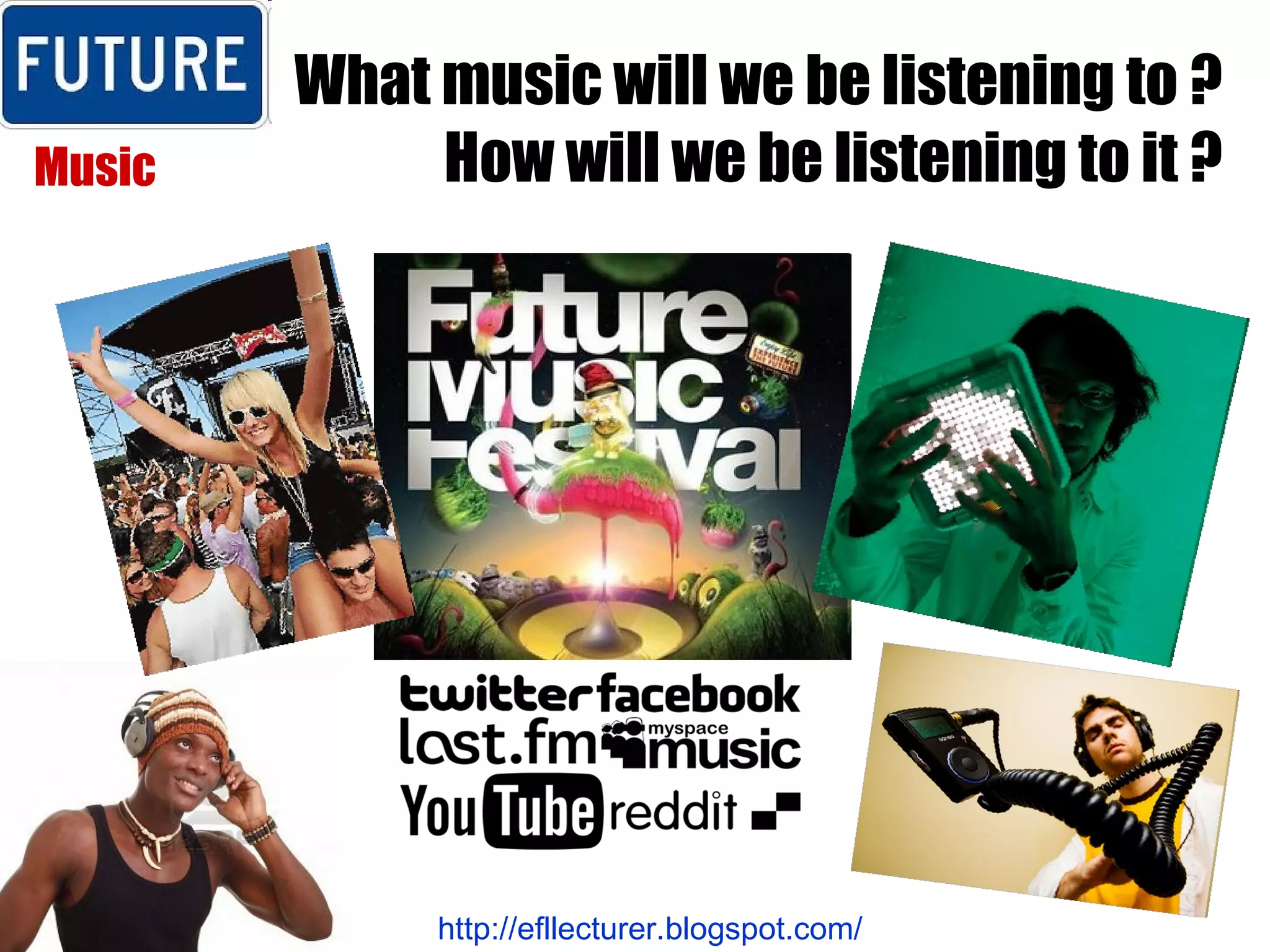 FUTURE

Music

What music will we be listening to ?
How will we be listening to it ?

Future Music Festival

twitter facebook
last.fm myspace music
YouTube reddit

http://efllecturer.blogspot.com/